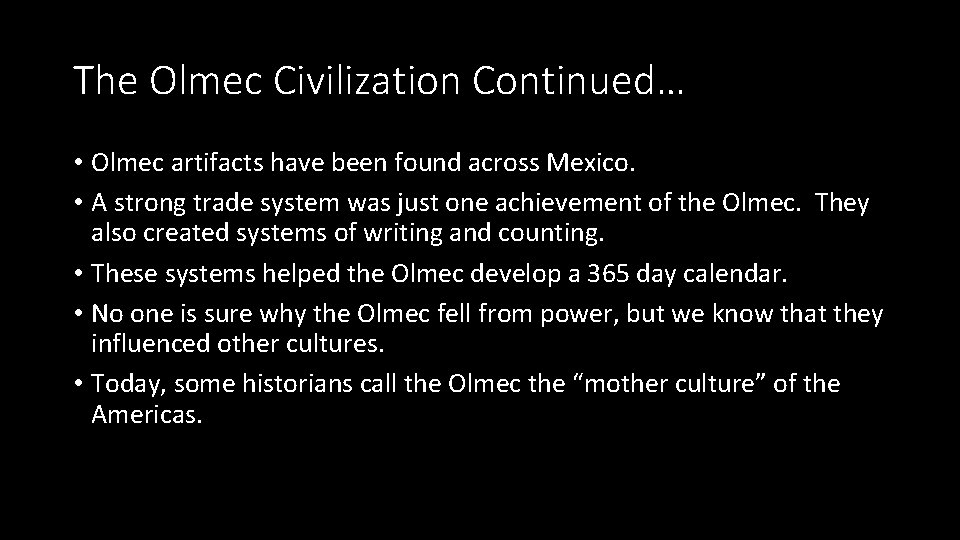 The Olmec Civilization Continued…

• Olmec artifacts have been found across Mexico.
• A strong trade system was just one achievement of the Olmec. They also created systems of writing and counting.
• These systems helped the Olmec develop a 365 day calendar.
• No one is sure why the Olmec fell from power, but we know that they influenced other cultures.
• Today, some historians call the Olmec the “mother culture” of the Americas.